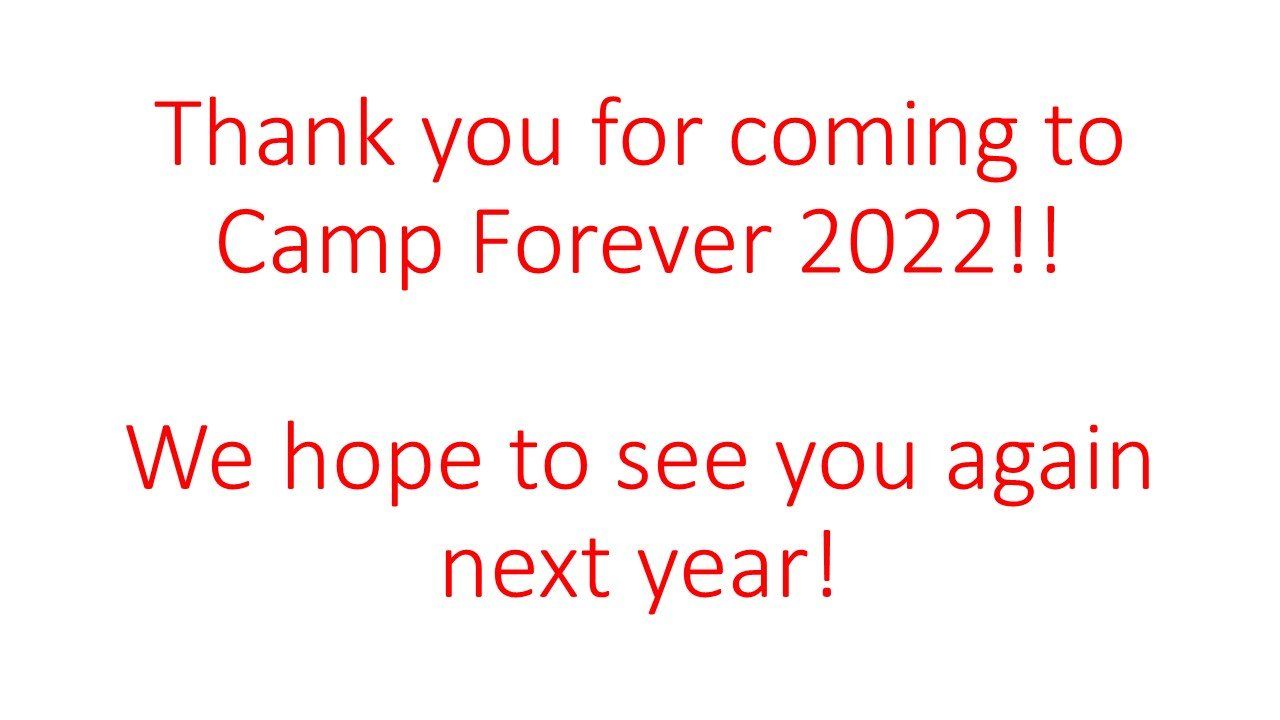 Thank you for coming to Camp Forever 2022!!

We hope to see you again next year!